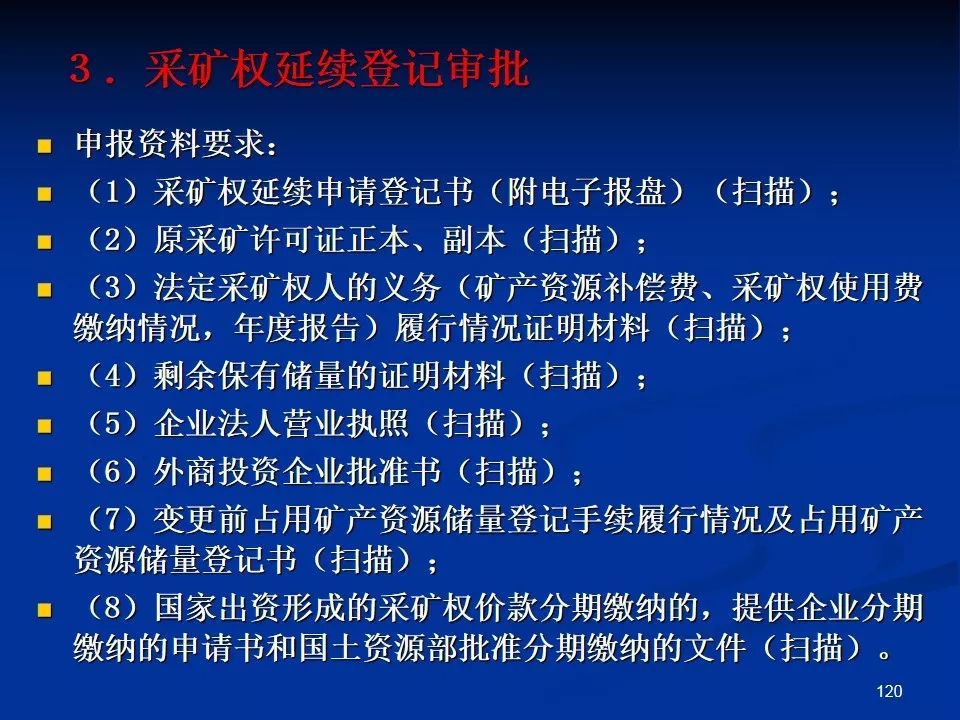 ３．采矿权延续登记审批

申报资料要求：

（1）采矿权延续申请登记书（附电子报盘）（扫描）；

（2）原采矿许可证正本、副本（扫描）；

（3）法定采矿权人的义务（矿产资源补偿费、采矿权使用费缴纳情况，年度报告）履行情况证明材料（扫描）；

（4）剩余保有储量的证明材料（扫描）；

（5）企业法人营业执照（扫描）；

（6）外商投资企业批准书（扫描）；

（7）变更前占用矿产资源储量登记手续履行情况及占用矿产资源储量登记书（扫描）；

（8）国家出资形成的采矿权价款分期缴纳的，提供企业分期缴纳的申请书和国土资源部批准分期缴纳的文件（扫描）。

120